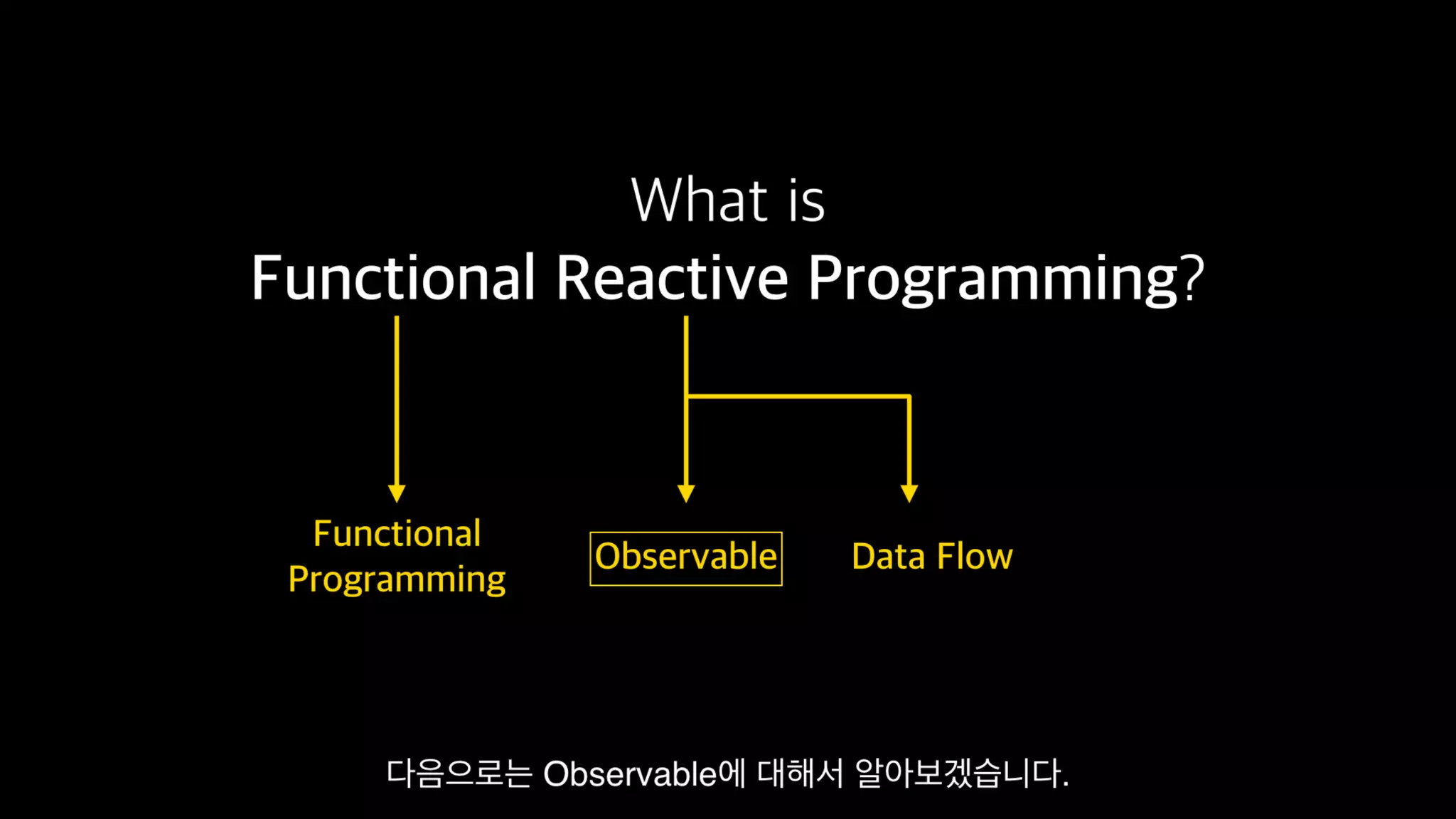 What is
Functional Reactive Programming?

Functional Programming

Observable

Data Flow

다음으로는 Observable에 대해서 알아보겠습니다.